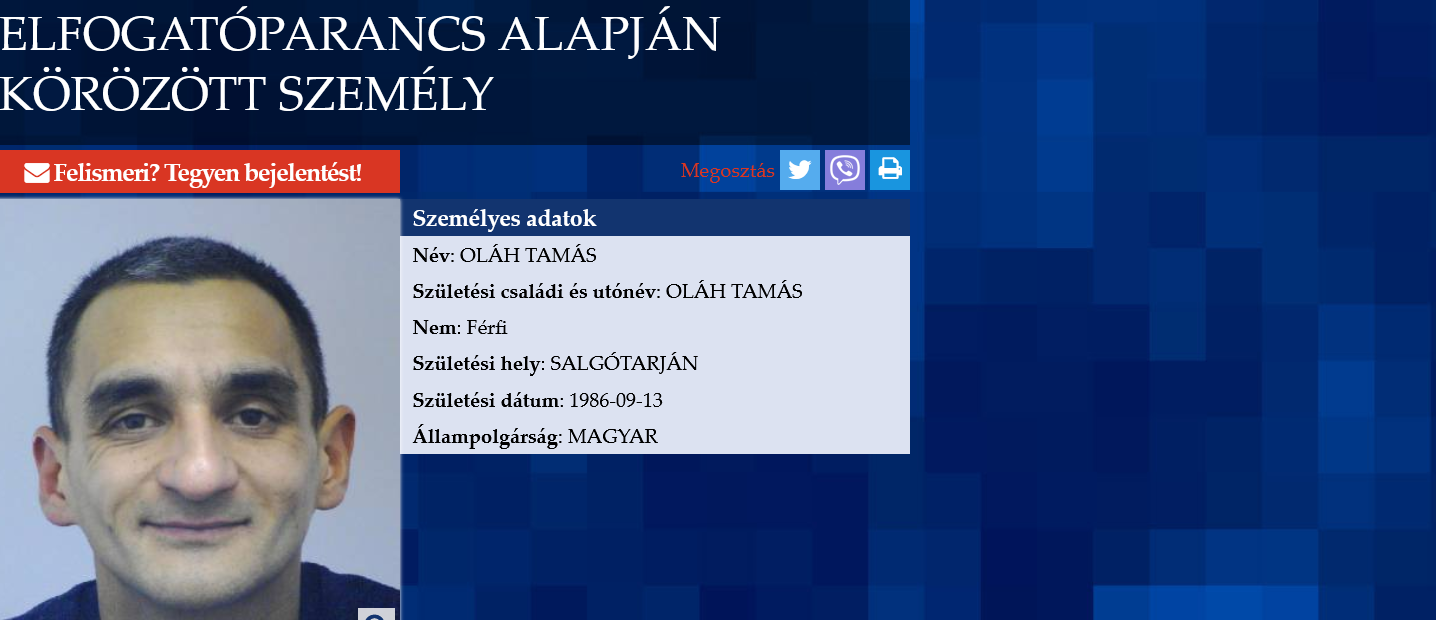 ELFOGATÓPARANCS ALAPJÁN KÖRÖZÖTT SZEMÉLY

Felismeri? Tegyen bejelentést!

Megosztás

Személyes adatok

Név: OLÁH TAMÁS

Születési családi és utónév: OLÁH TAMÁS

Nem: Férfi

Születési hely: SALGÓTARJÁN

Születési dátum: 1986-09-13

Állampolgárság: MAGYAR